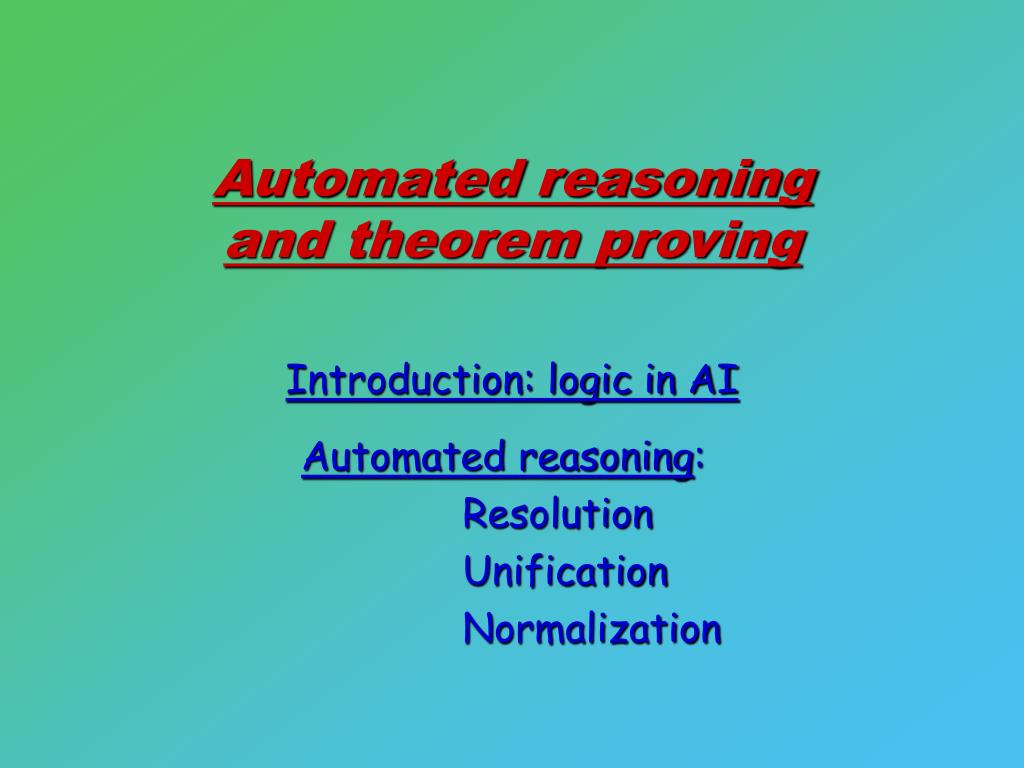 Automated reasoning and theorem proving

Introduction: logic in AI

Automated reasoning:

Resolution

Unification

Normalization